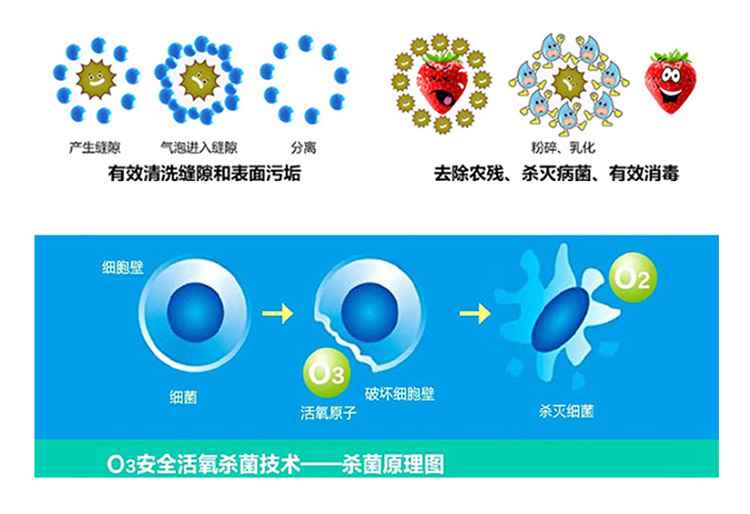 产生缝隙　气泡进入缝隙　分离

有效清洗缝隙和表面污垢

粉碎、乳化

去除农残、杀灭病菌、有效消毒

细胞壁

细菌

$O_3$

活氧原子

破坏细胞壁

$O_2$

杀灭细菌

$O_3$安全活氧杀菌技术——杀菌原理图